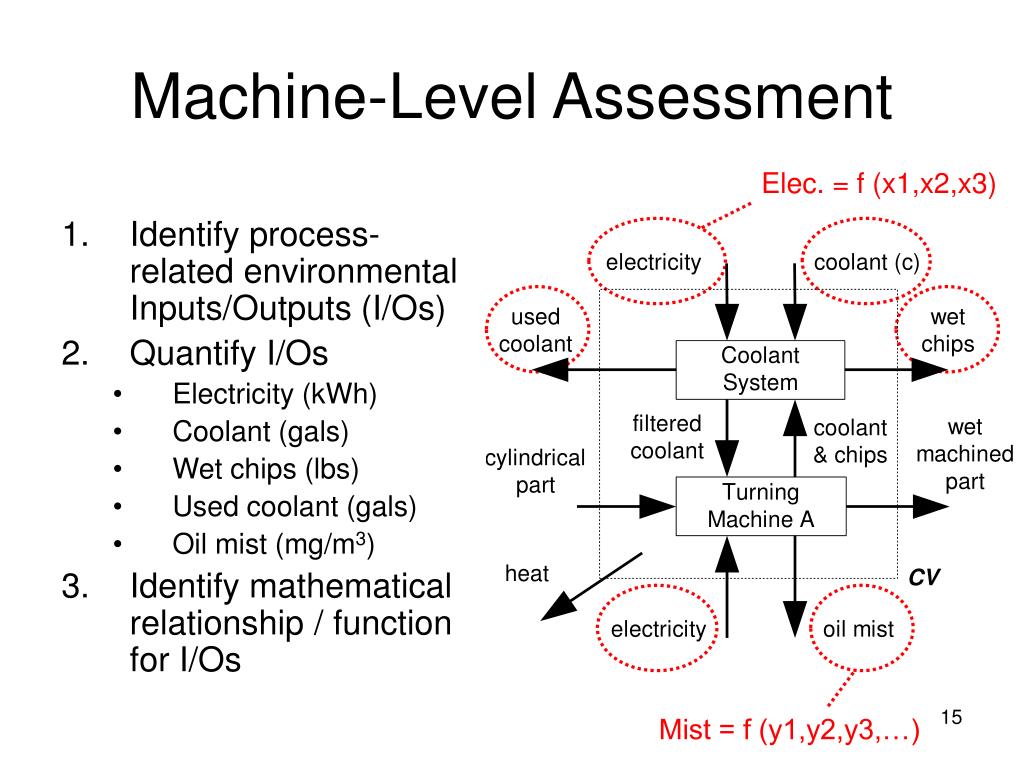 Machine-Level Assessment

1. Identify process-related environmental Inputs/Outputs (I/Os)
2. Quantify I/Os
• Electricity (kWh)
• Coolant (gals)
• Wet chips (lbs)
• Used coolant (gals)
• Oil mist (mg/m$^3$)
3. Identify mathematical relationship / function for I/Os

Elec. = f (x1,x2,x3)

electricity

coolant (c)

used coolant

wet chips

Coolant System

filtered coolant

coolant & chips

cylindrical part

wet machined part

Turning Machine A

heat

CV

electricity

oil mist

Mist = f (y1,y2,y3,…)

15